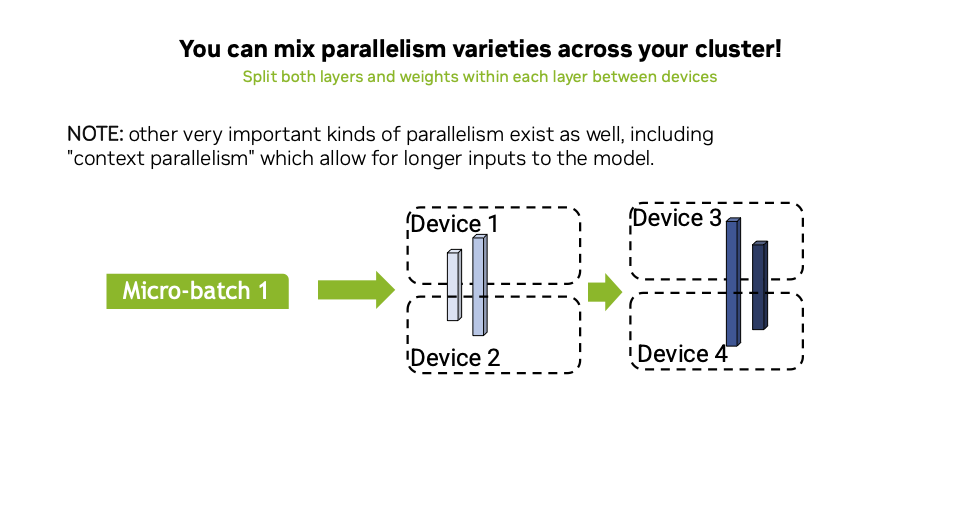 You can mix parallelism varieties across your cluster!

Split both layers and weights within each layer between devices

NOTE: other very important kinds of parallelism exist as well, including "context parallelism" which allow for longer inputs to the model.

Micro-batch 1

Device 1

Device 2

Device 3

Device 4